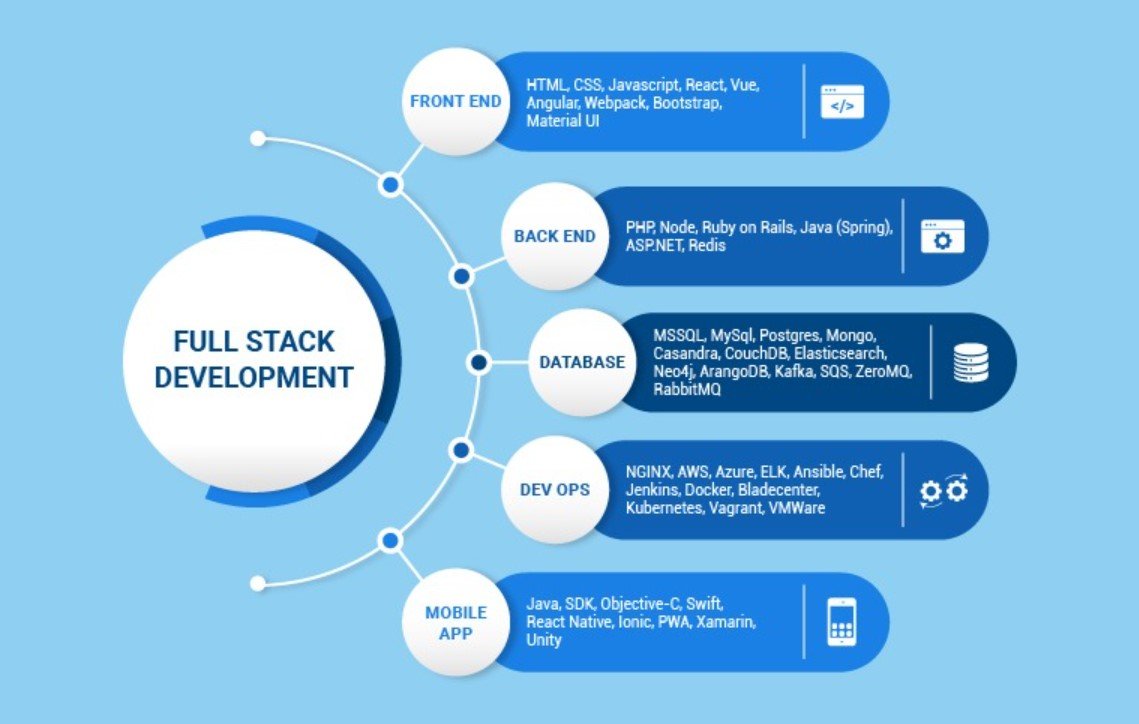 FULL STACK DEVELOPMENT

FRONT END

HTML, CSS, Javascript, React, Vue, Angular, Webpack, Bootstrap, Material UI

</>

BACK END

PHP, Node, Ruby on Rails, Java (Spring), ASP.NET, Redis

DATABASE

MSSQL, MySql, Postgres, Mongo, Casandra, CouchDB, Elasticsearch, Neo4j, ArangoDB, Kafka, SQS, ZeroMQ, RabbitMQ

DEV OPS

NGINX, AWS, Azure, ELK, Ansible, Chef, Jenkins, Docker, Bladecenter, Kubernetes, Vagrant, VMWare

MOBILE APP

Java, SDK, Objective-C, Swift, React Native, Ionic, PWA, Xamarin, Unity